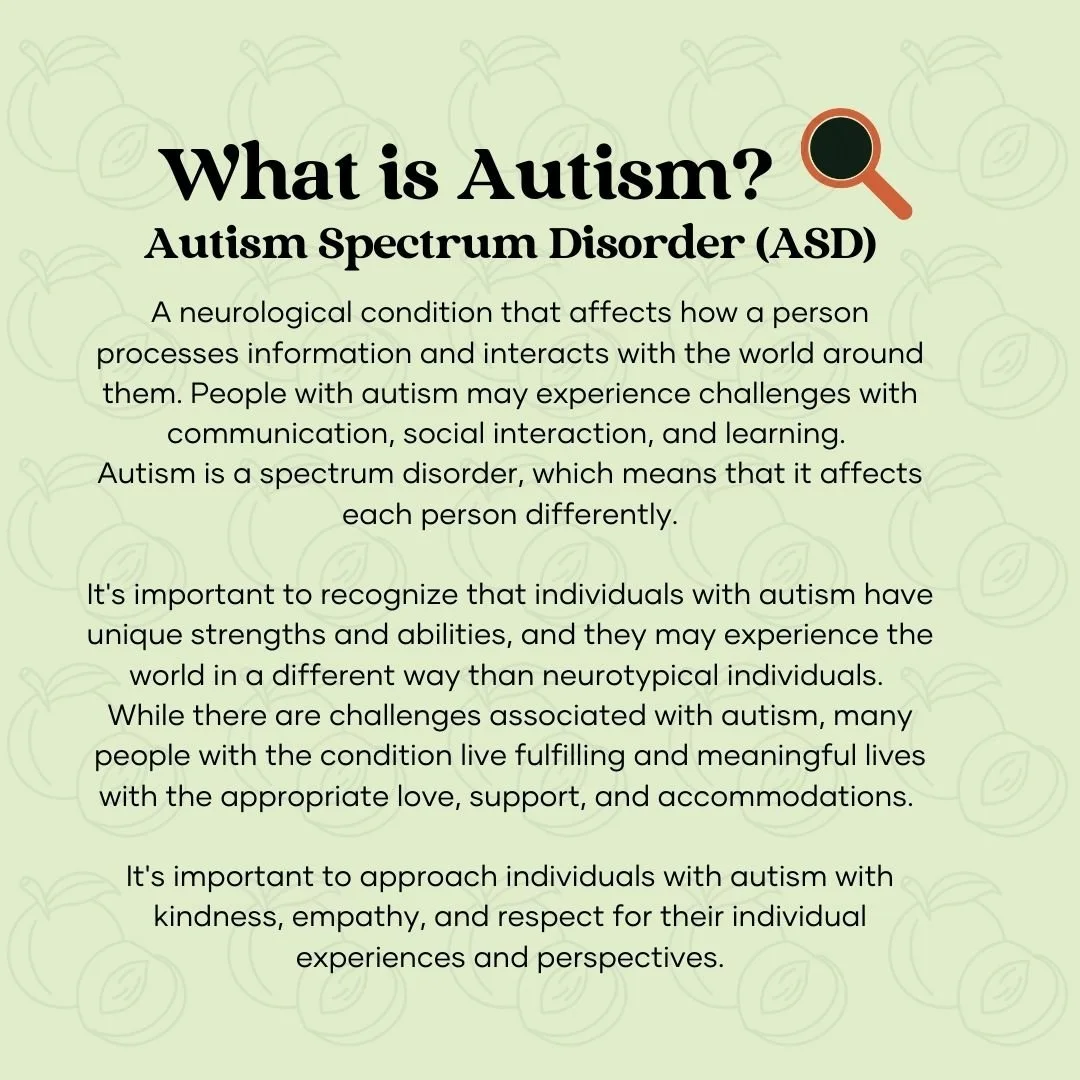 What is Autism?
Autism Spectrum Disorder (ASD)

A neurological condition that affects how a person processes information and interacts with the world around them. People with autism may experience challenges with communication, social interaction, and learning.
Autism is a spectrum disorder, which means that it affects each person differently.

It's important to recognize that individuals with autism have unique strengths and abilities, and they may experience the world in a different way than neurotypical individuals.
While there are challenges associated with autism, many people with the condition live fulfilling and meaningful lives with the appropriate love, support, and accommodations.

It's important to approach individuals with autism with kindness, empathy, and respect for their individual experiences and perspectives.